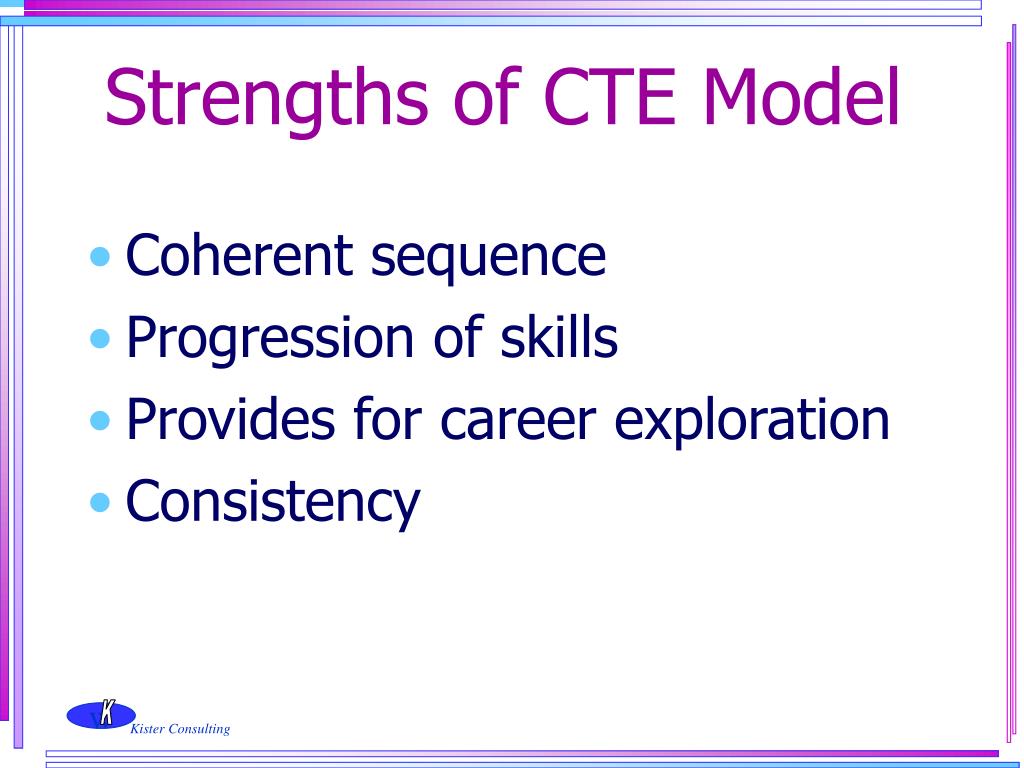 Strengths of CTE Model

• Coherent sequence
• Progression of skills
• Provides for career exploration
• Consistency

K
Kister Consulting